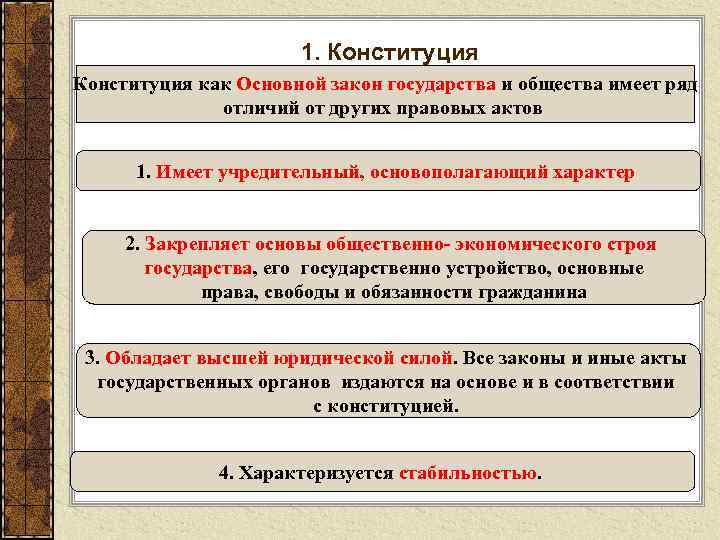 1. Конституция

Конституция как Основной закон государства и общества имеет ряд отличий от других правовых актов

1. Имеет учредительный, основополагающий характер

2. Закрепляет основы общественно- экономического строя государства, его государственно устройство, основные права, свободы и обязанности гражданина

3. Обладает высшей юридической силой. Все законы и иные акты государственных органов издаются на основе и в соответствии с конституцией.

4. Характеризуется стабильностью.